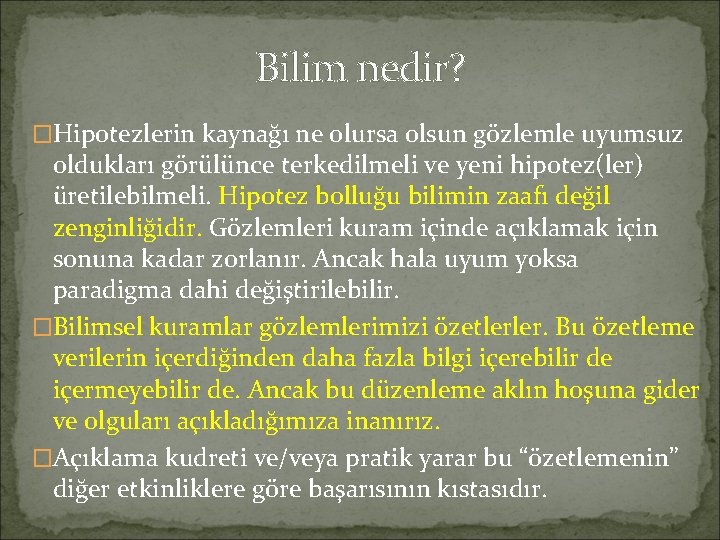 Bilim nedir?

□Hipotezlerin kaynağı ne olursa olsun gözlemle uyumsuz oldukları görülünce terkedilmeli ve yeni hipotez(ler) üretilebilmeli. Hipotez bolluğu bilimin zaafı değil zenginliğidir. Gözlemleri kuram içinde açıklamak için sonuna kadar zorlanır. Ancak hala uyum yoksa paradigma dahi değiştirilebilir.

□Bilimsel kuramlar gözlemlerimizi özetlerler. Bu özetleme verilerin içerdiğinden daha fazla bilgi içerebilir de içermeyebilir de. Ancak bu düzenleme aklın hoşuna gider ve olguları açıkladığımıza inanırız.

□Açıklama kudreti ve/veya pratik yarar bu “özetlemenin” diğer etkinliklere göre başarısının kıstasıdır.